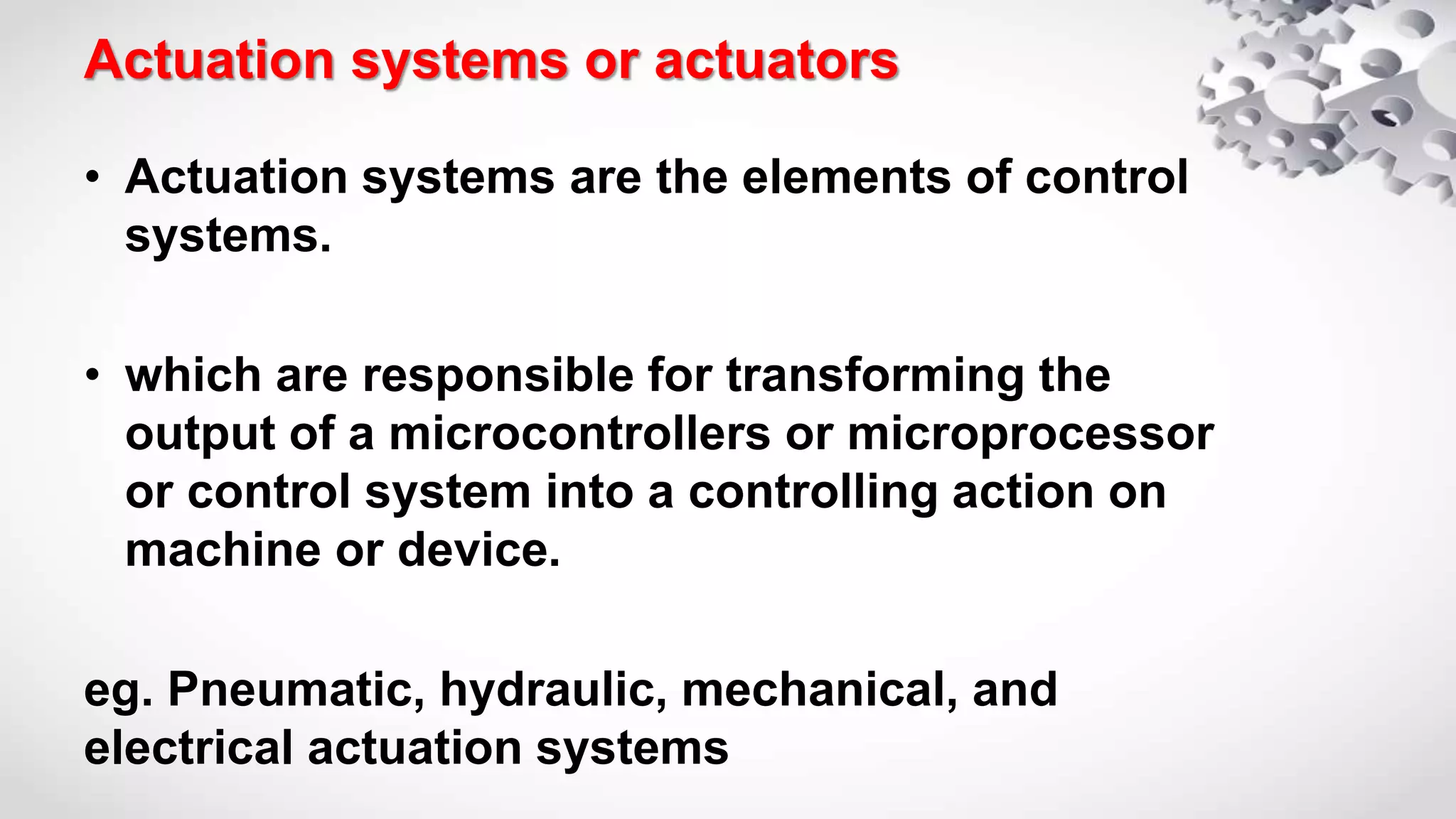 Actuation systems or actuators

• Actuation systems are the elements of control systems.

• which are responsible for transforming the output of a microcontrollers or microprocessor or control system into a controlling action on machine or device.

eg. Pneumatic, hydraulic, mechanical, and electrical actuation systems